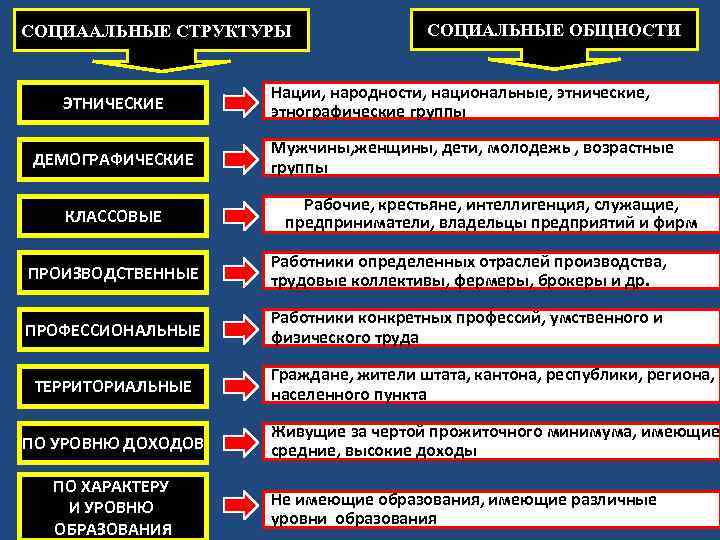 СОЦИААЛЬНЫЕ СТРУКТУРЫ

СОЦИАЛЬНЫЕ ОБЩНОСТИ

ЭТНИЧЕСКИЕ

Нации, народности, национальные, этнические, этнографические группы

ДЕМОГРАФИЧЕСКИЕ

Мужчины,женщины, дети, молодежь , возрастные группы

КЛАССОВЫЕ

Рабочие, крестьяне, интеллигенция, служащие, предприниматели, владельцы предприятий и фирм

ПРОИЗВОДСТВЕННЫЕ

Работники определенных отраслей производства, трудовые коллективы, фермеры, брокеры и др.

ПРОФЕССИОНАЛЬНЫЕ

Работники конкретных профессий, умственного и физического труда

ТЕРРИТОРИАЛЬНЫЕ

Граждане, жители штата, кантона, республики, региона, населенного пункта

ПО УРОВНЮ ДОХОДОВ

Живущие за чертой прожиточного минимума, имеющие средние, высокие доходы

ПО ХАРАКТЕРУ И УРОВНЮ ОБРАЗОВАНИЯ

Не имеющие образования, имеющие различные уровни образования